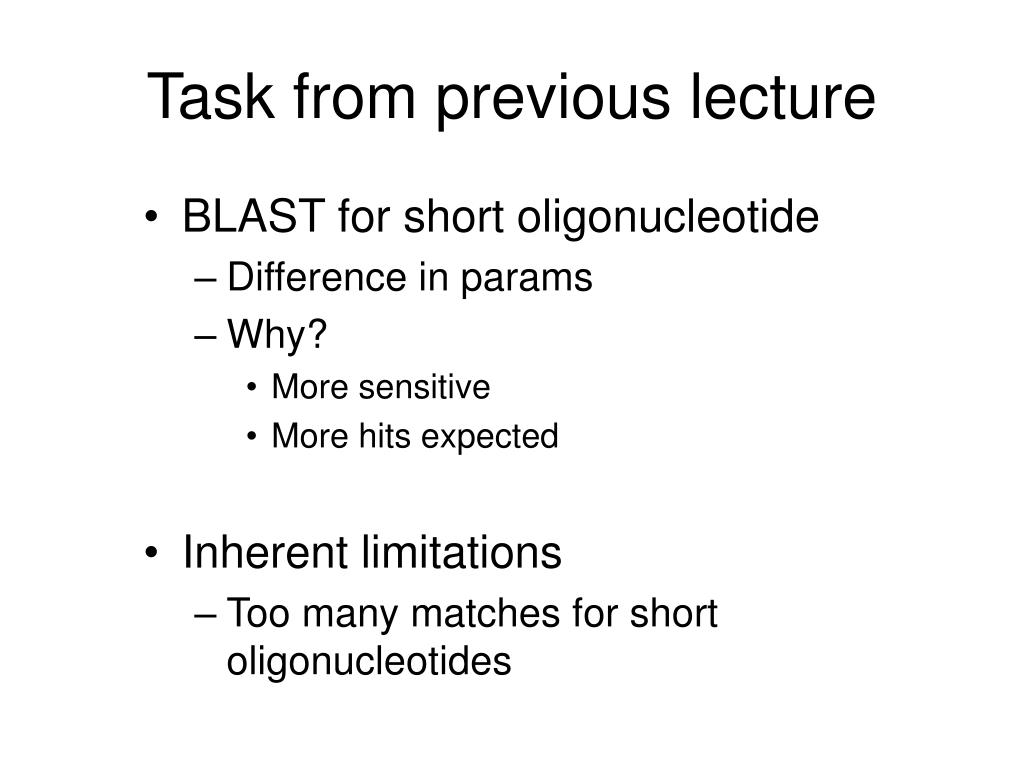 Task from previous lecture

• BLAST for short oligonucleotide
– Difference in params
– Why?
• More sensitive
• More hits expected

• Inherent limitations
– Too many matches for short oligonucleotides